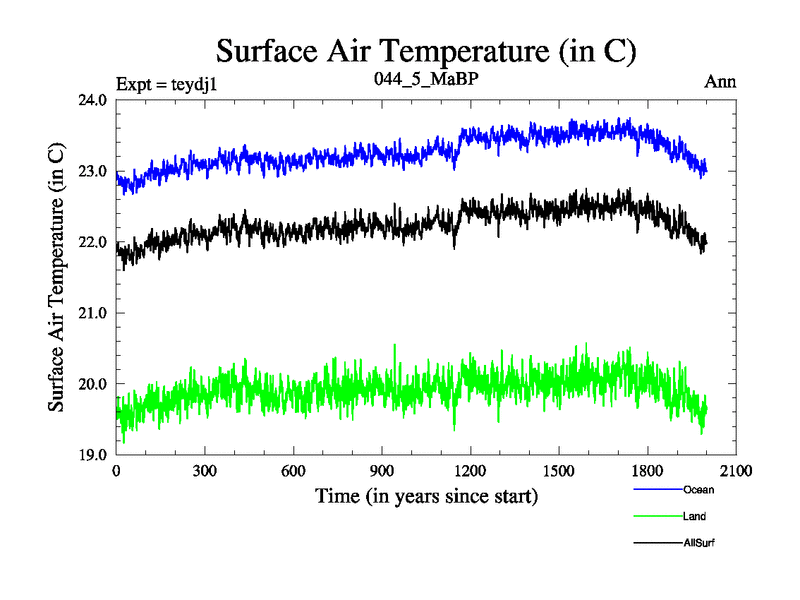 Surface Air Temperature (in C)

Expt = teydj1

044_5_MaBP

Ann

Surface Air Temperature (in C)

24.0
23.0
22.0
21.0
20.0
19.0

0
300
600
900
1200
1500
1800
2100

Time (in years since start)

Ocean
Land
AllSurf